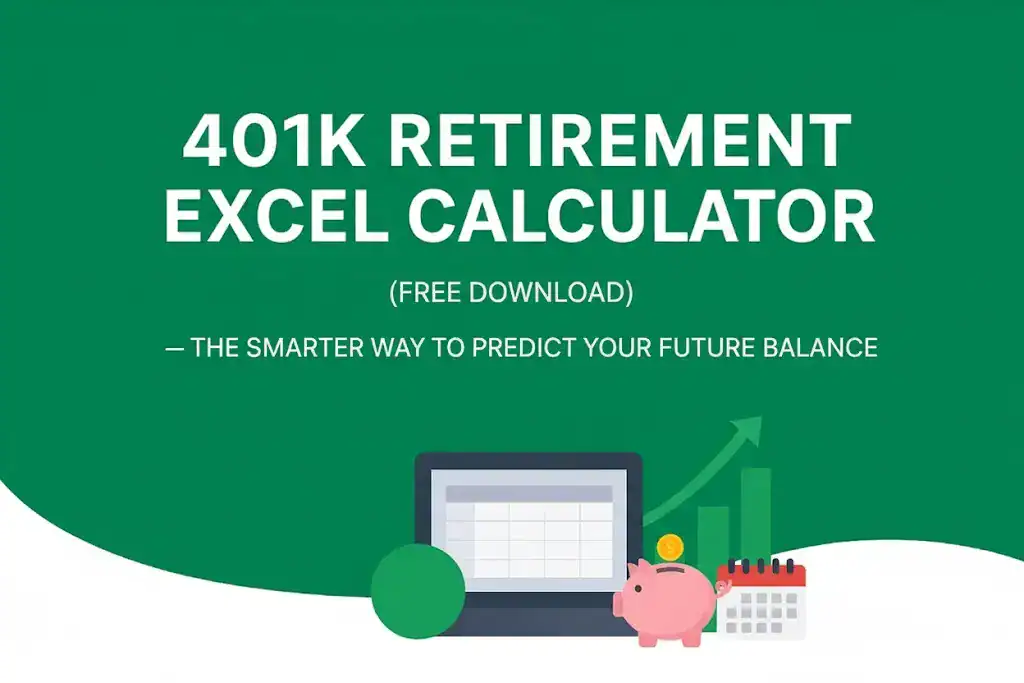 401K RETIREMENT EXCEL CALCULATOR

(FREE DOWNLOAD)

— THE SMARTER WAY TO PREDICT YOUR FUTURE BALANCE

$